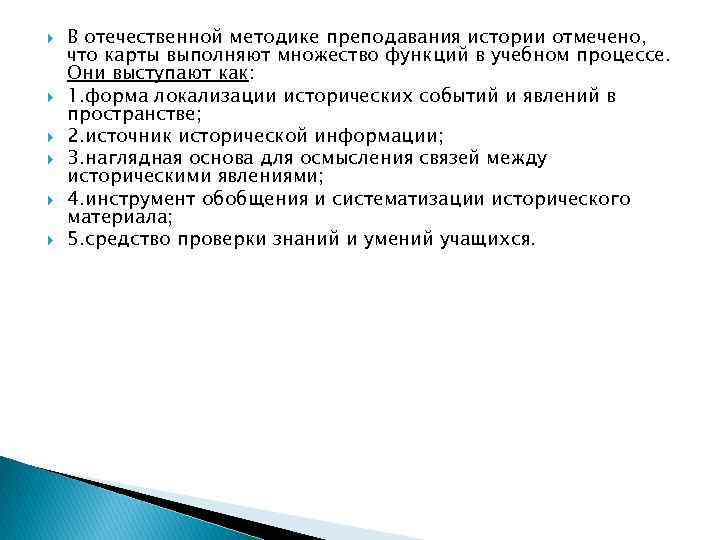 В отечественной методике преподавания истории отмечено, что карты выполняют множество функций в учебном процессе. Они выступают как:

1.форма локализации исторических событий и явлений в пространстве;

2.источник исторической информации;

3.наглядная основа для осмысления связей между историческими явлениями;

4.инструмент обобщения и систематизации исторического материала;

5.средство проверки знаний и умений учащихся.